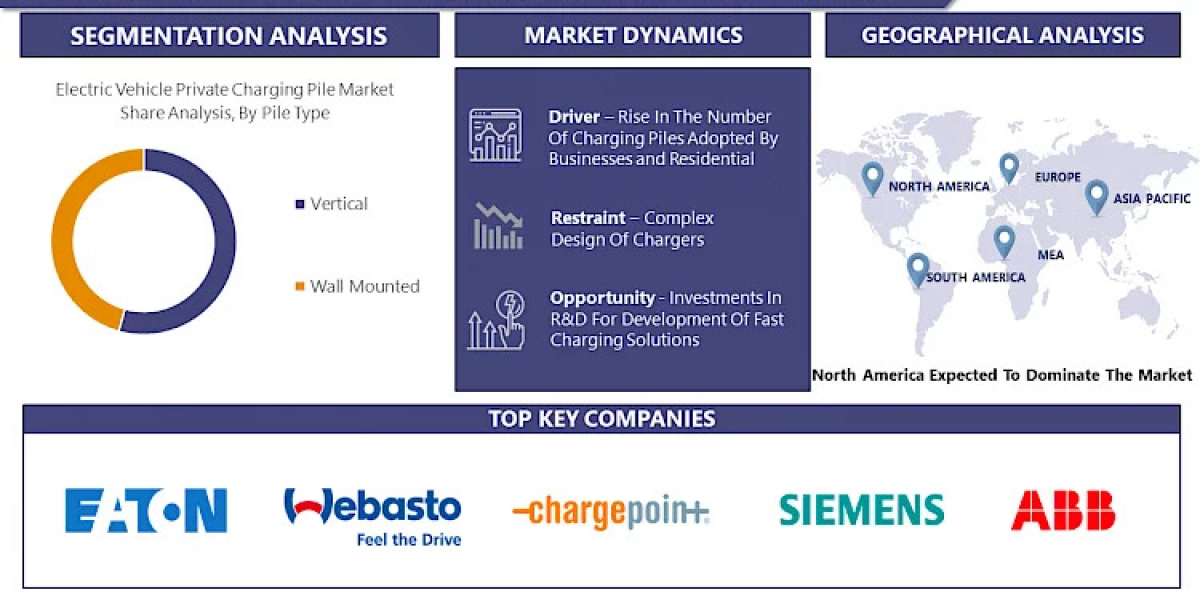 SEGMENTATION ANALYSIS

Electric Vehicle Private Charging Pile Market Share Analysis, By Pile Type

Vertical

Wall Mounted

MARKET DYNAMICS

Driver – Rise In The Number Of Charging Piles Adopted By Businesses and Residential

Restraint – Complex Design Of Chargers

Opportunity - Investments In R&D For Development Of Fast Charging Solutions

GEOGRAPHICAL ANALYSIS

NORTH AMERICA

EUROPE

ASIA PACIFIC

MEA

SOUTH AMERICA

North America Expected To Dominate The Market

TOP KEY COMPANIES

EATON

Webasto
Feel the Drive

-chargepoin+

SIEMENS

ABB